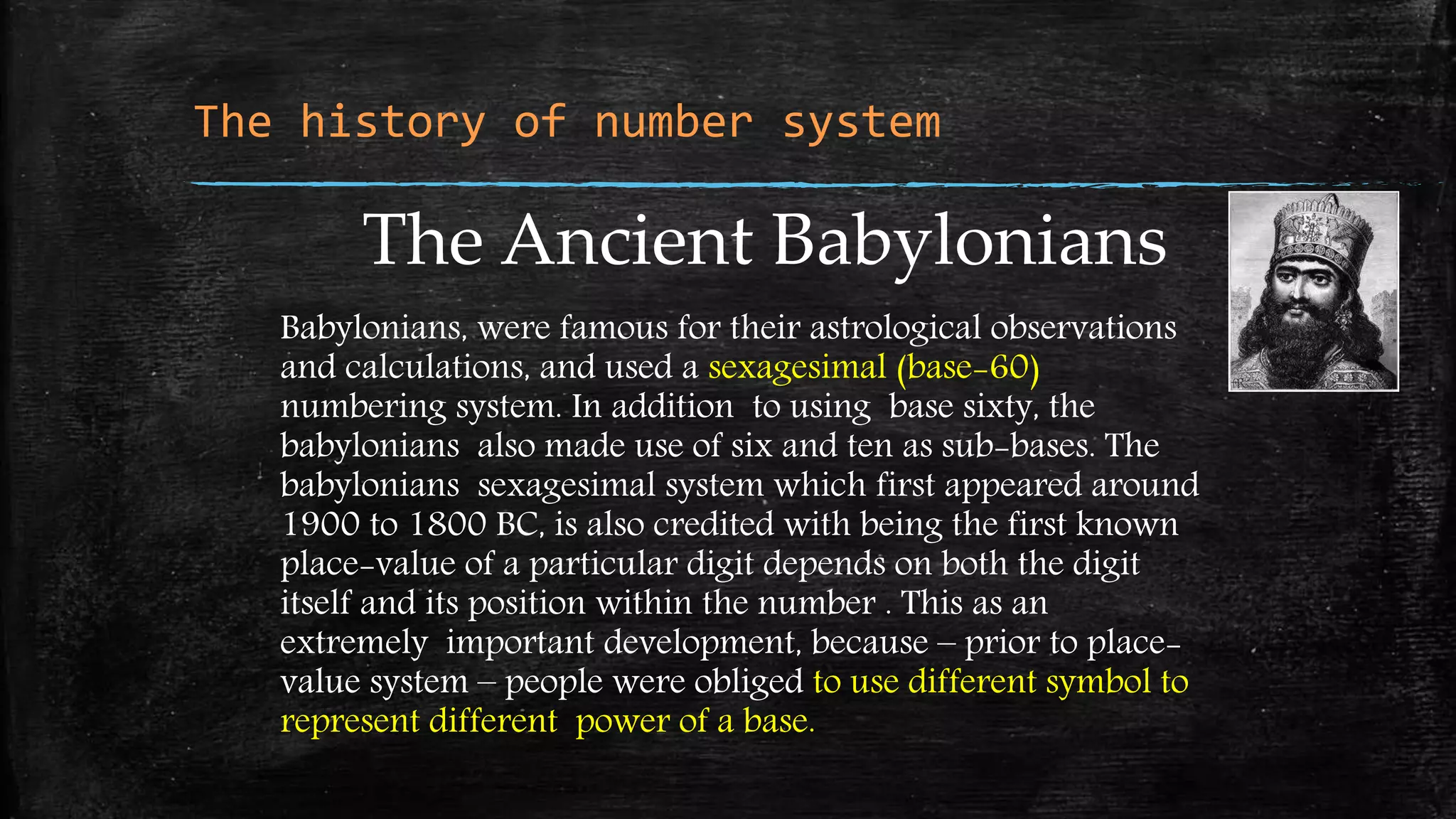 The history of number system

The Ancient Babylonians

Babylonians, were famous for their astrological observations and calculations, and used a sexagesimal (base-60) numbering system. In addition to using base sixty, the babylonians also made use of six and ten as sub-bases. The babylonians sexagesimal system which first appeared around 1900 to 1800 BC, is also credited with being the first known place-value of a particular digit depends on both the digit itself and its position within the number . This as an extremely important development, because – prior to place-value system – people were obliged to use different symbol to represent different power of a base.